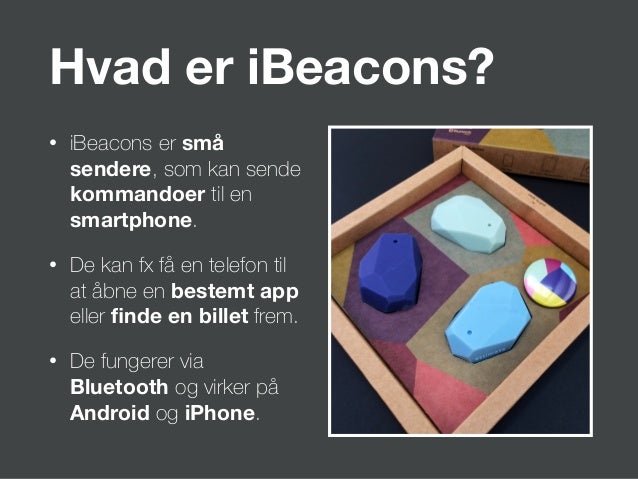 Hvad er iBeacons?

• iBeacons er små sendere, som kan sende kommandoer til en smartphone.

• De kan fx få en telefon til at åbne en bestemt app eller finde en billet frem.

• De fungerer via Bluetooth og virker på Android og iPhone.